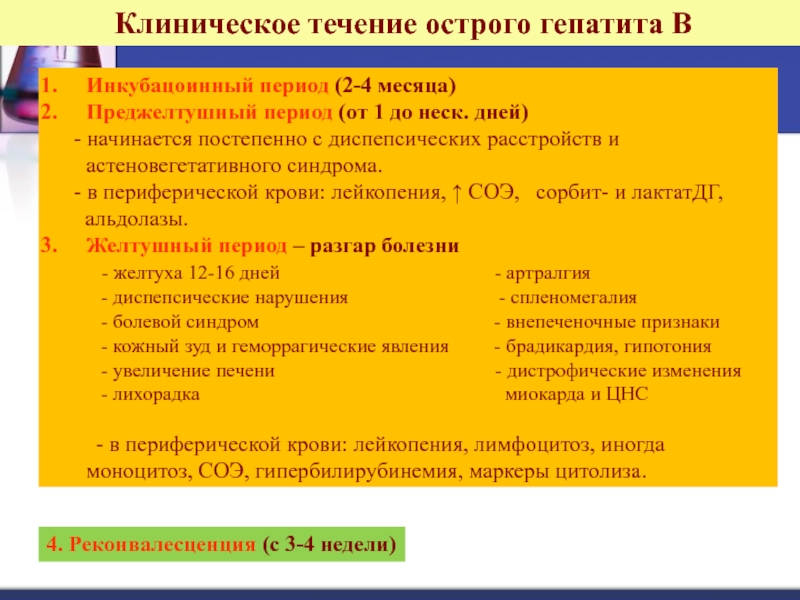 Клиническое течение острого гепатита В

1. Инкубационный период (2-4 месяца)
2. Преджелтушный период (от 1 до неск. дней)
- начинается постепенно с диспепсических расстройств и астеновегетативного синдрома.
- в периферической крови: лейкопения, ↑ СОЭ, сорбит- и лактатДГ, альдолазы.
3. Желтушный период – разгар болезни
- желтуха 12-16 дней
- диспепсические нарушения
- болевой синдром
- кожный зуд и геморрагические явления
- увеличение печени
- лихорадка

- артралгия
- спленомегалия
- внепеченочные признаки
- брадикардия, гипотония
- дистрофические изменения миокарда и ЦНС

- в периферической крови: лейкопения, лимфоцитоз, иногда моноцитоз, СОЭ, гипербилирубинемия, маркеры цитолиза.

4. Реконвалесценция (с 3-4 недели)